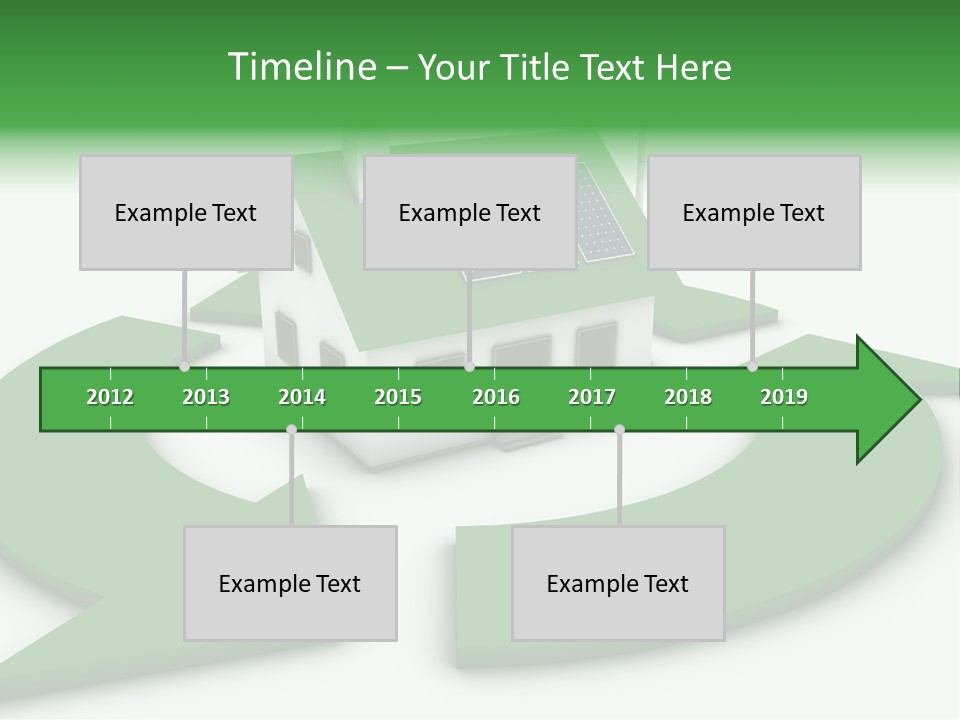 Timeline – Your Title Text Here

Example Text

Example Text

Example Text

2012 2013 2014 2015 2016 2017 2018 2019

Example Text

Example Text